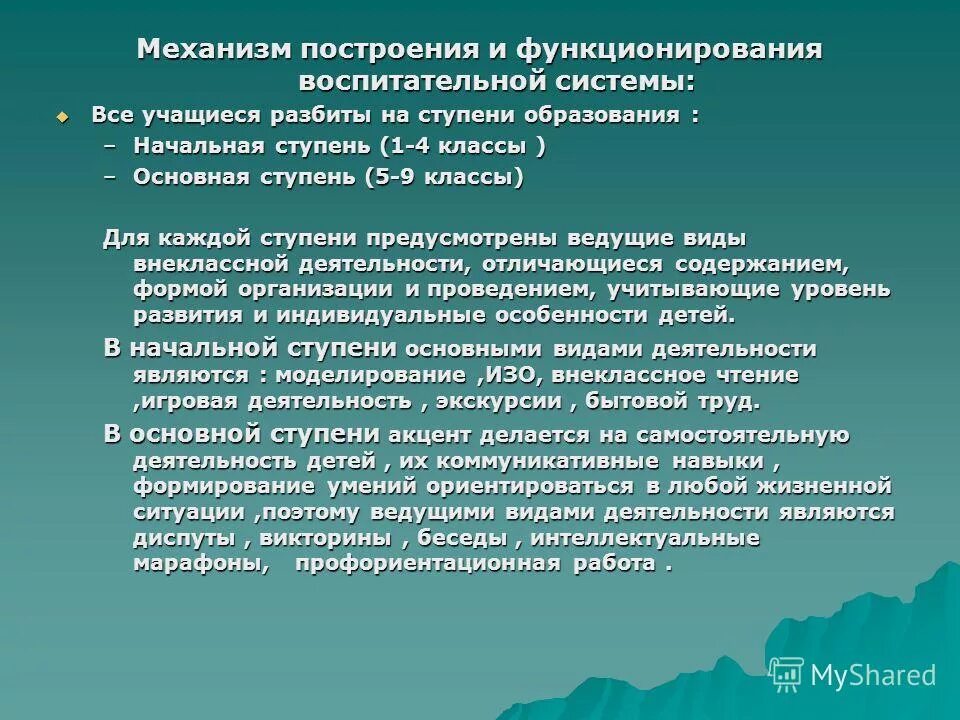 Механизм построения и функционирования воспитательной системы:

Все учащиеся разбиты на ступени образования :

– Начальная ступень (1-4 классы )

– Основная ступень (5-9 классы)

Для каждой ступени предусмотрены ведущие виды внеклассной деятельности, отличающиеся содержанием, формой организации и проведением, учитывающие уровень развития и индивидуальные особенности детей.

В начальной ступени основными видами деятельности являются : моделирование ,ИЗО, внеклассное чтение ,игровая деятельность , экскурсии , бытовой труд.

В основной ступени акцент делается на самостоятельную деятельность детей , их коммуникативные навыки , формирование умений ориентироваться в любой жизненной ситуации ,поэтому ведущими видами деятельности являются диспуты , викторины , беседы , интеллектуальные марафоны, профориентационная работа .

MyShared